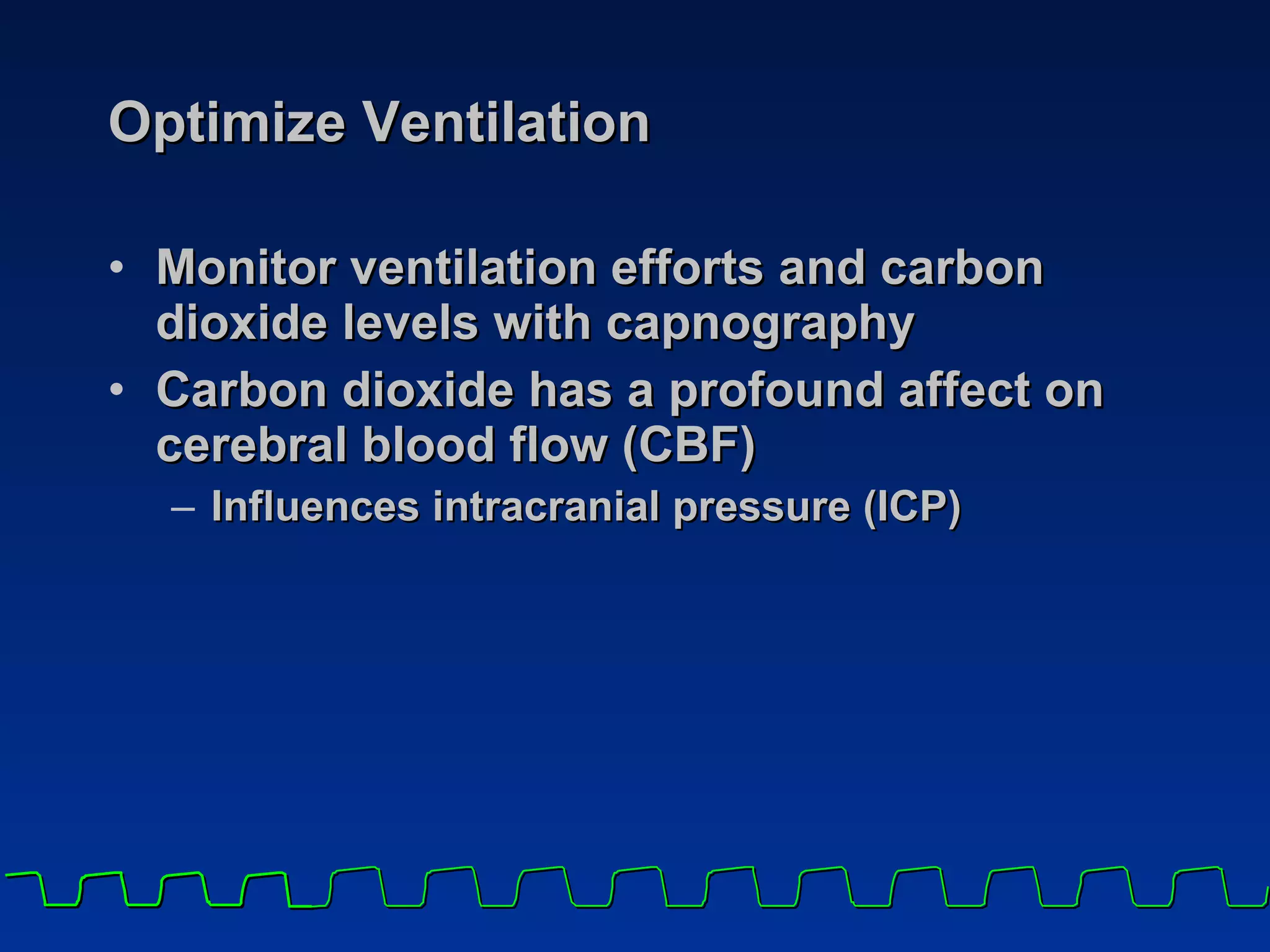 Optimize Ventilation

• Monitor ventilation efforts and carbon dioxide levels with capnography
• Carbon dioxide has a profound affect on cerebral blood flow (CBF)
– Influences intracranial pressure (ICP)